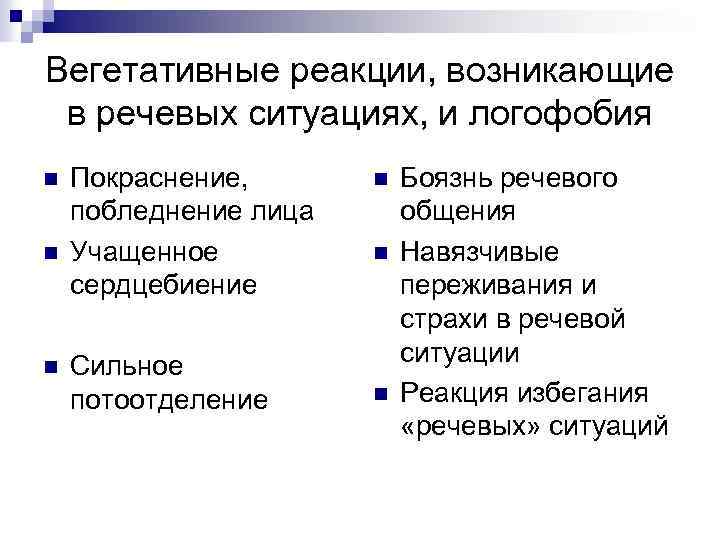 Вегетативные реакции, возникающие в речевых ситуациях, и логофобия

- Покраснение, побледнение лица
- Учащенное сердцебиение
- Сильное потоотделение

- Боязнь речевого общения
- Навязчивые переживания и страхи в речевой ситуации
- Реакция избегания «речевых» ситуаций